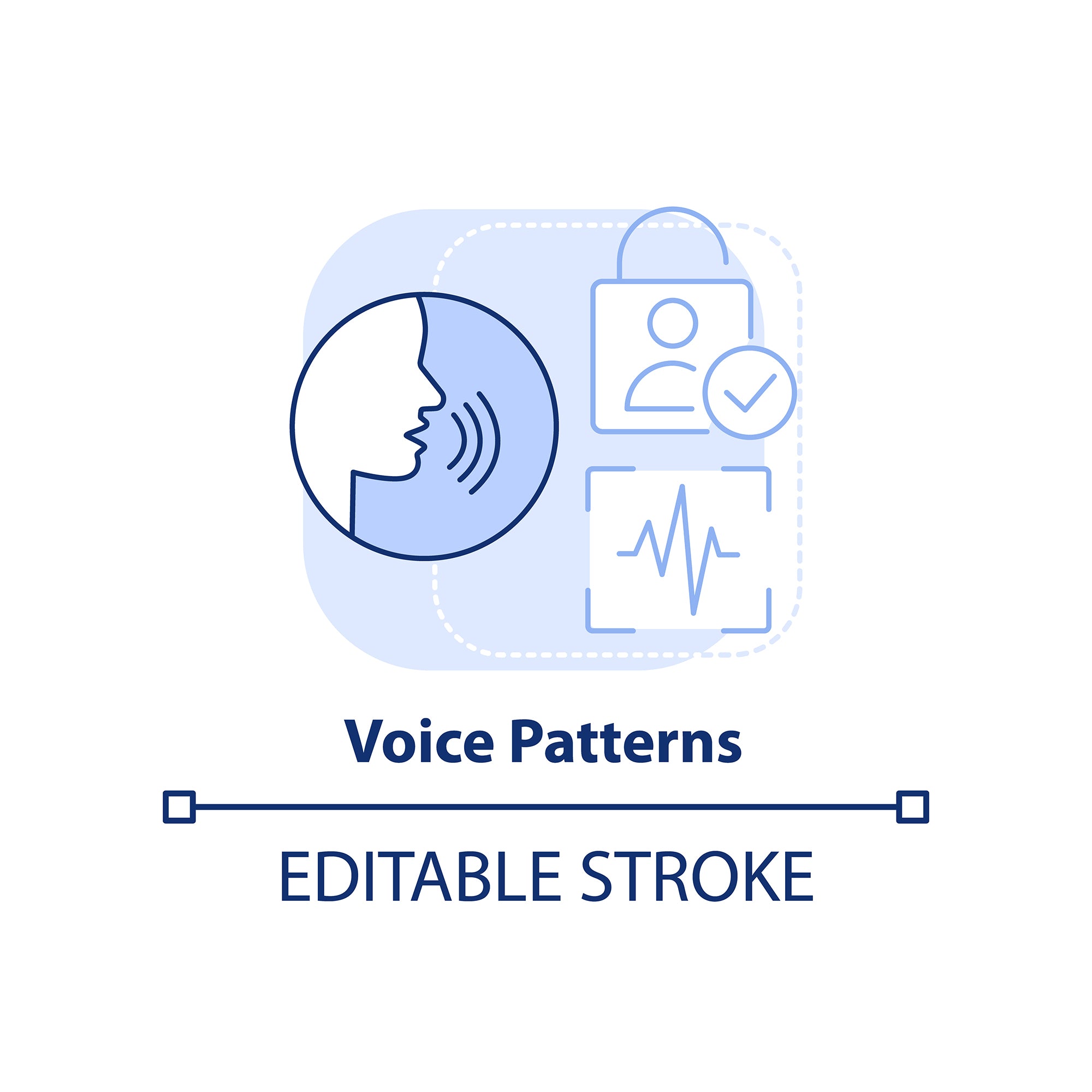 Voice Patterns

EDITABLE STROKE